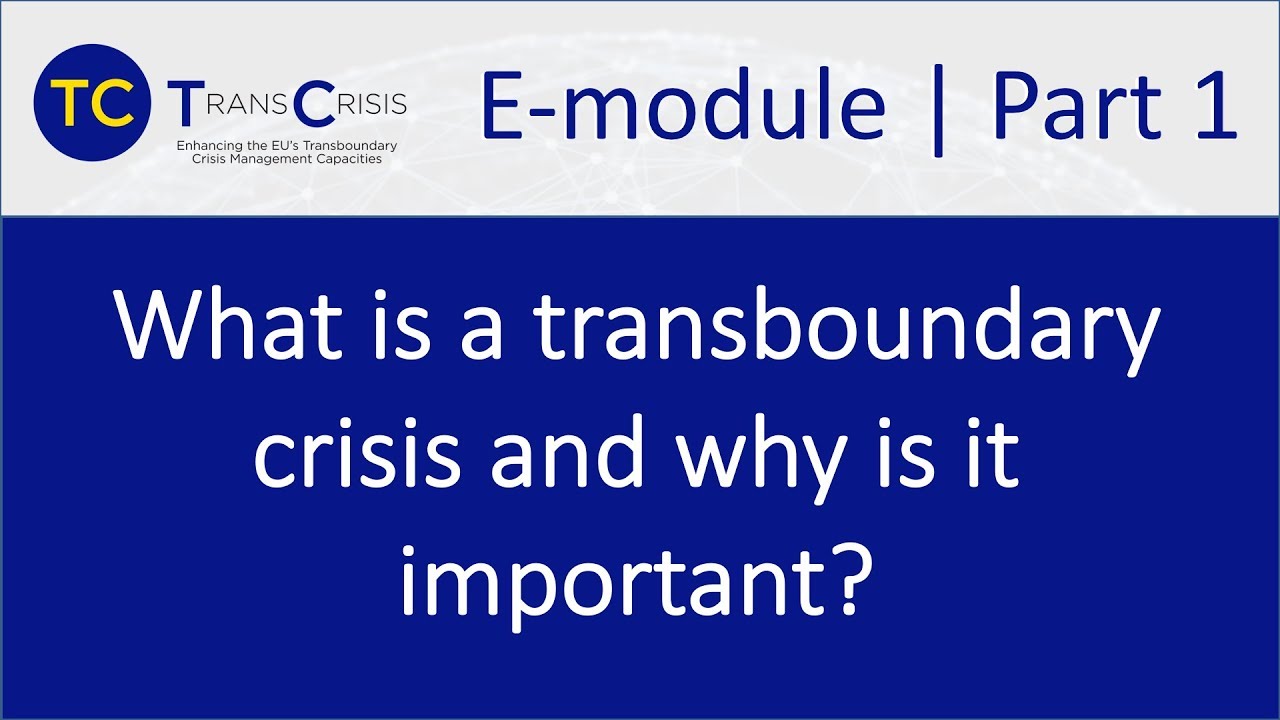 TC TRANSCRISIS
Enhancing the EU's Transboundary Crisis Management Capacities

E-module | Part 1

What is a transboundary crisis and why is it important?